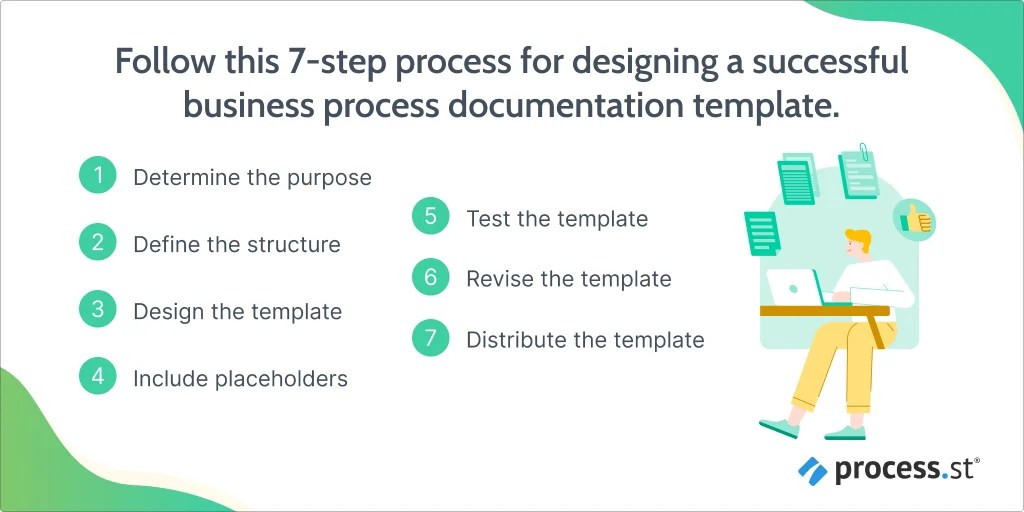 Follow this 7-step process for designing a successful business process documentation template.

1 Determine the purpose

2 Define the structure

3 Design the template

4 Include placeholders

5 Test the template

6 Revise the template

7 Distribute the template

process.st®